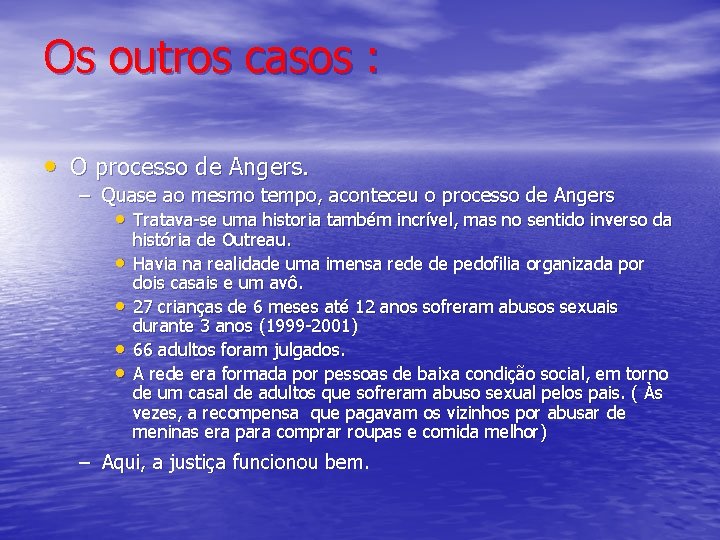 Os outros casos :

• O processo de Angers.
– Quase ao mesmo tempo, aconteceu o processo de Angers
• Tratava-se uma historia também incrível, mas no sentido inverso da história de Outreau.
• Havia na realidade uma imensa rede de pedofilia organizada por dois casais e um avô.
• 27 crianças de 6 meses até 12 anos sofreram abusos sexuais durante 3 anos (1999-2001)
• 66 adultos foram julgados.
• A rede era formada por pessoas de baixa condição social, em torno de um casal de adultos que sofreram abuso sexual pelos pais. ( Às vezes, a recompensa que pagavam os vizinhos por abusar de meninas era para comprar roupas e comida melhor)
– Aqui, a justiça funcionou bem.